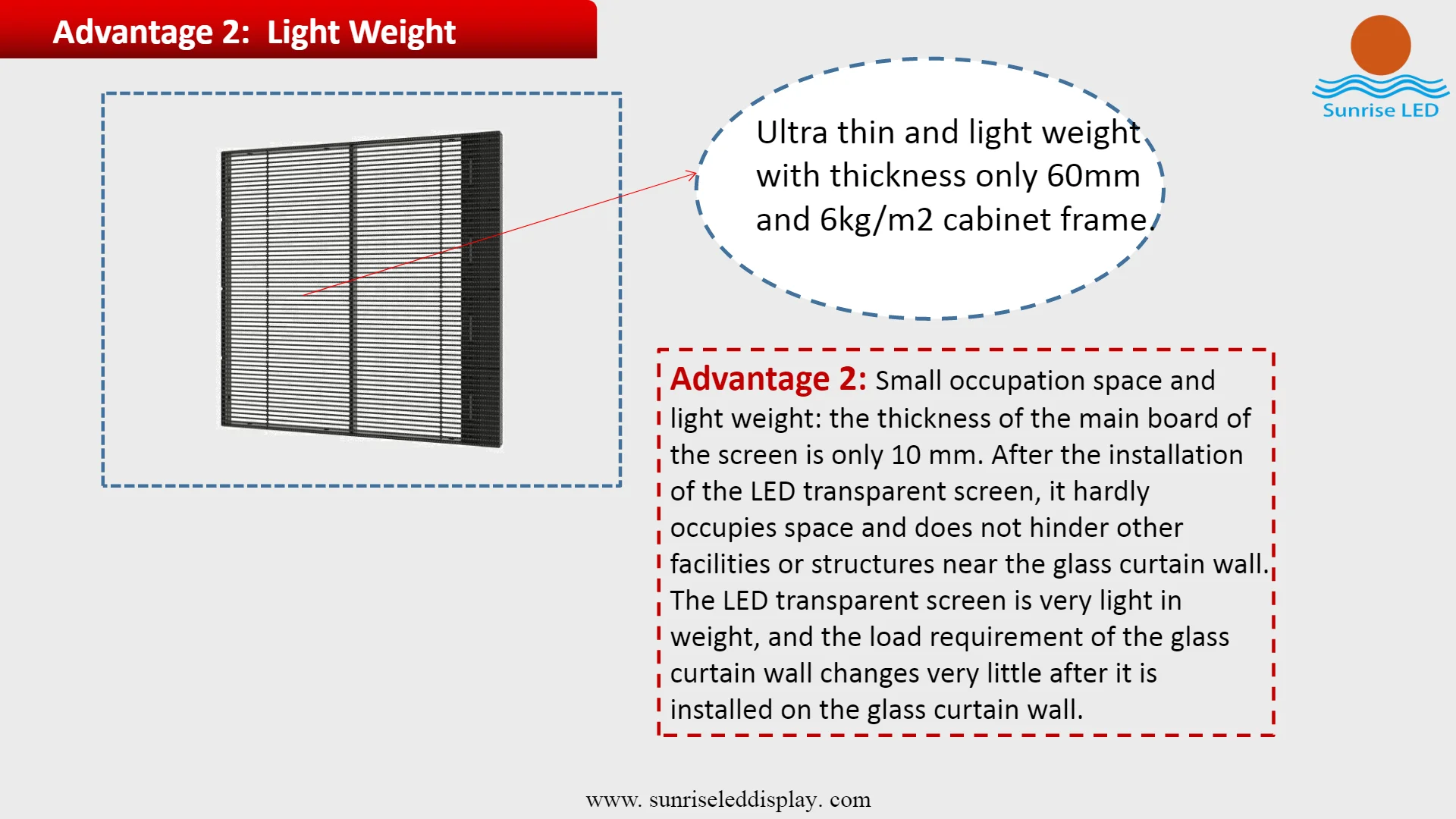 Advantage 2: Light Weight

Sunrise LED

Ultra thin and light weight with thickness only 60mm and 6kg/m2 cabinet frame.

Advantage 2: Small occupation space and light weight: the thickness of the main board of the screen is only 10 mm. After the installation of the LED transparent screen, it hardly occupies space and does not hinder other facilities or structures near the glass curtain wall. The LED transparent screen is very light in weight, and the load requirement of the glass curtain wall changes very little after it is installed on the glass curtain wall.

www. sunriseleddisplay. com